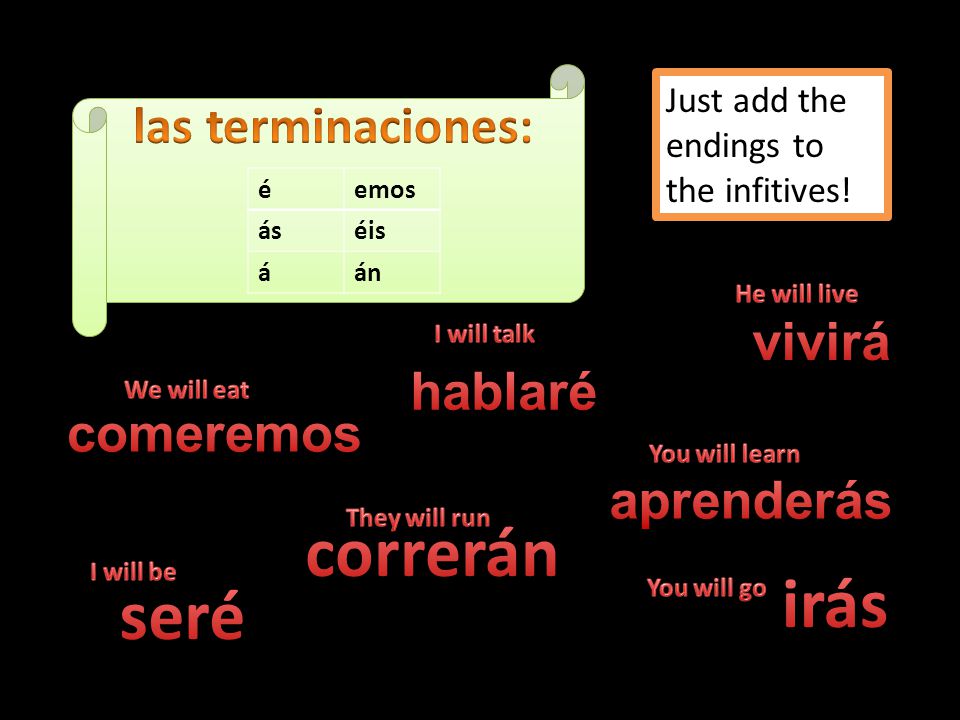 las terminaciones:

| é | emos |
|---|---|
| ás | éis |
| á | án |

Just add the endings to the infitives!

He will live
vivirá

I will talk
hablaré

We will eat
comeremos

You will learn
aprenderás

They will run
correrán

I will be
seré

You will go
irás